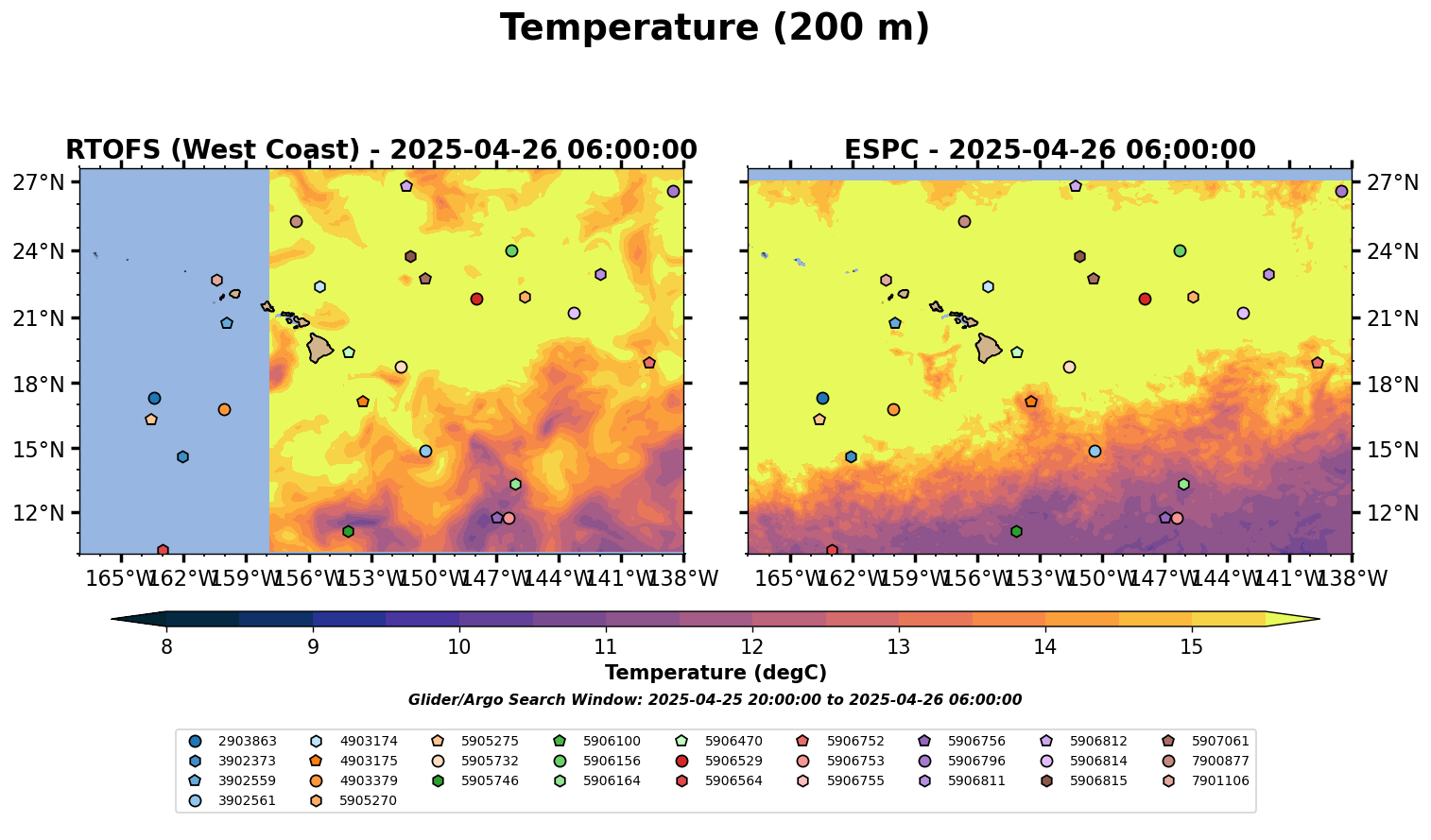 Temperature (200 m)

RTOFS (West Coast) - 2025-04-26 06:00:00

27°N
24°N
21°N
18°N
15°N
12°N

165°W 162°W 159°W 156°W 153°W 150°W 147°W 144°W 141°W 138°W

ESPC - 2025-04-26 06:00:00

27°N
24°N
21°N
18°N
15°N
12°N

165°W 162°W 159°W 156°W 153°W 150°W 147°W 144°W 141°W 138°W

8 9 10 11 12 13 14 15

Temperature (degC)

Glider/Argo Search Window: 2025-04-25 20:00:00 to 2025-04-26 06:00:00

2903863
3902373
3902559
3902561
4903174
4903175
4903379
5905270
5905275
5905732
5905746
5906100
5906156
5906164
5906470
5906529
5906564
5906752
5906753
5906755
5906756
5906796
5906811
5906812
5906814
5906815
5907061
7900877
7901106